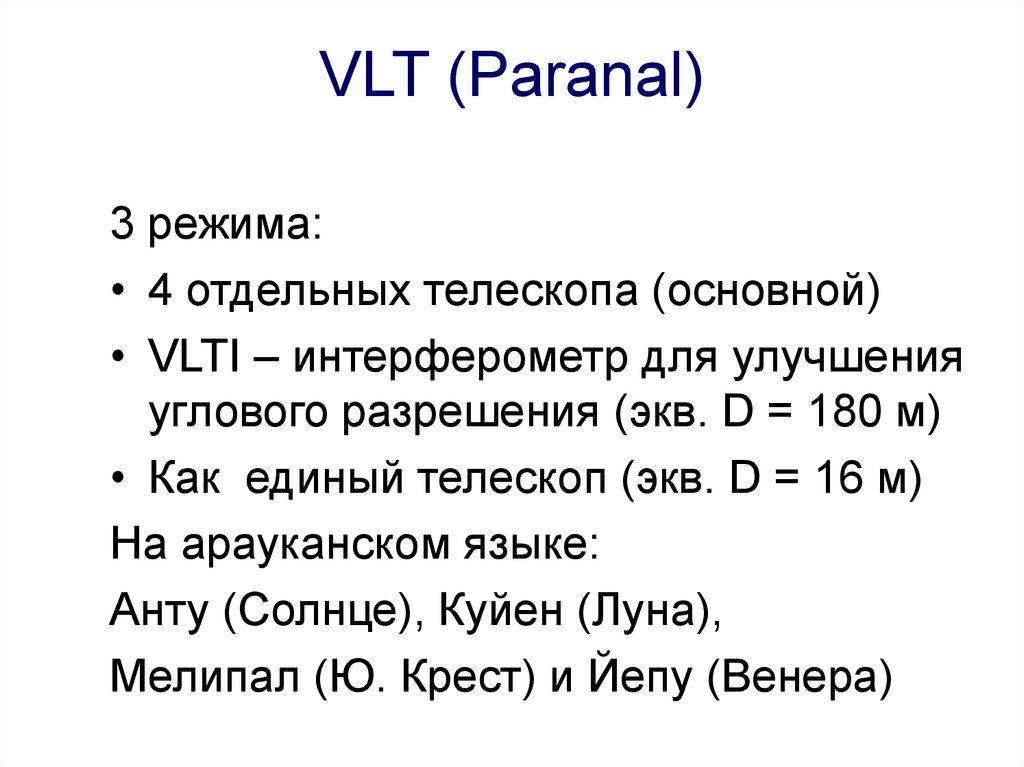 VLT (Paranal)

3 режима:

• 4 отдельных телескопа (основной)

• VLTI – интерферометр для улучшения углового разрешения (экв. D = 180 м)

• Как  единый телескоп (экв. D = 16 м)

На арауканском языке:

Анту (Солнце), Куйен (Луна),

Мелипал (Ю. Крест) и Йепу (Венера)